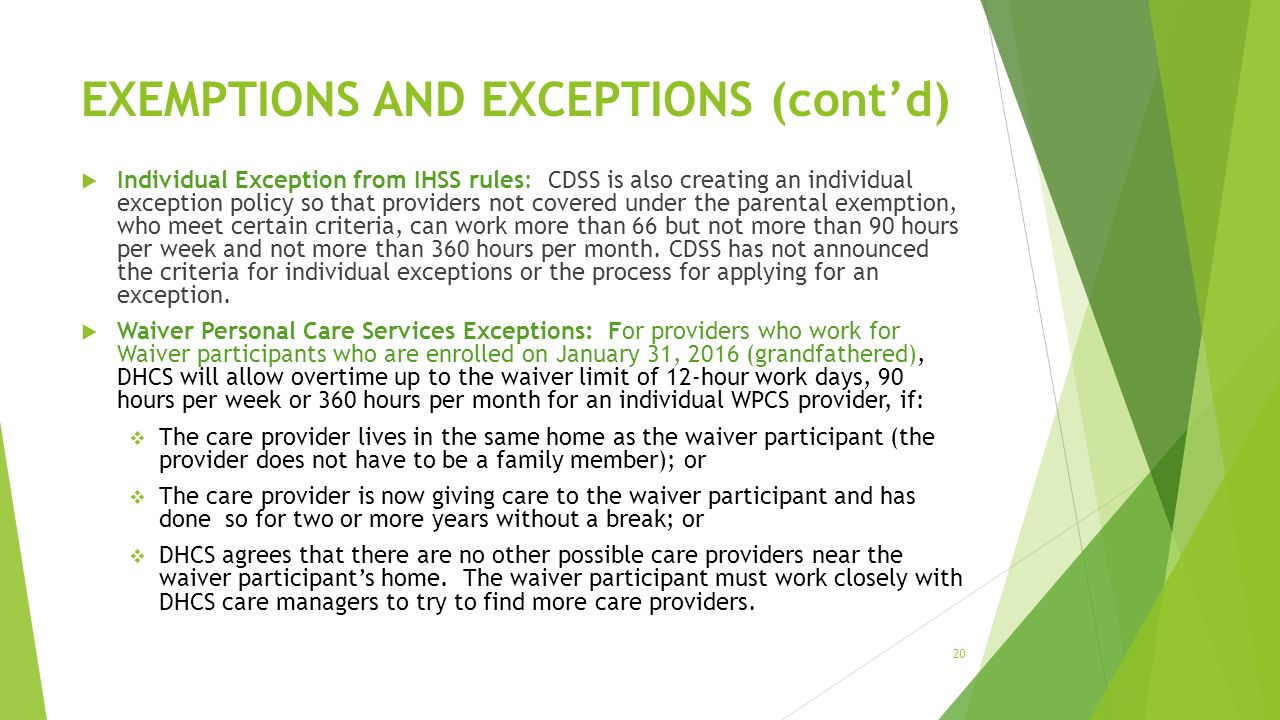 EXEMPTIONS AND EXCEPTIONS (cont'd)

Individual Exception from IHSS rules: CDSS is also creating an individual exception policy so that providers not covered under the parental exemption, who meet certain criteria, can work more than 66 but not more than 90 hours per week and not more than 360 hours per month. CDSS has not announced the criteria for individual exceptions or the process for applying for an exception.

Waiver Personal Care Services Exceptions: For providers who work for Waiver participants who are enrolled on January 31, 2016 (grandfathered), DHCS will allow overtime up to the waiver limit of 12-hour work days, 90 hours per week or 360 hours per month for an individual WPCS provider, if:

The care provider lives in the same home as the waiver participant (the provider does not have to be a family member); or

The care provider is now giving care to the waiver participant and has done so for two or more years without a break; or

DHCS agrees that there are no other possible care providers near the waiver participant's home. The waiver participant must work closely with DHCS care managers to try to find more care providers.

20